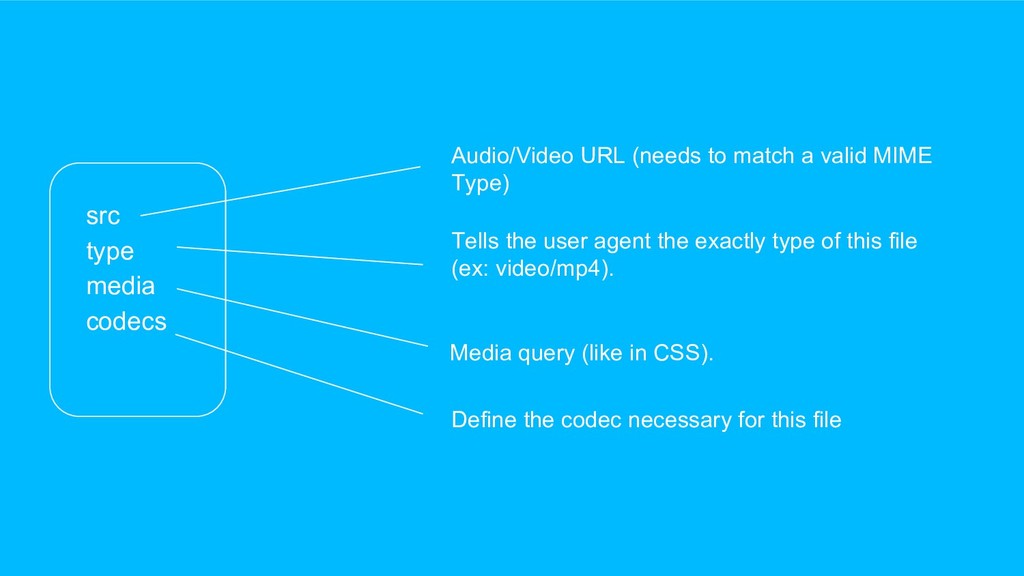 src
type
media
codecs

Audio/Video URL (needs to match a valid MIME Type)

Tells the user agent the exactly type of this file (ex: video/mp4).

Media query (like in CSS).

Define the codec necessary for this file